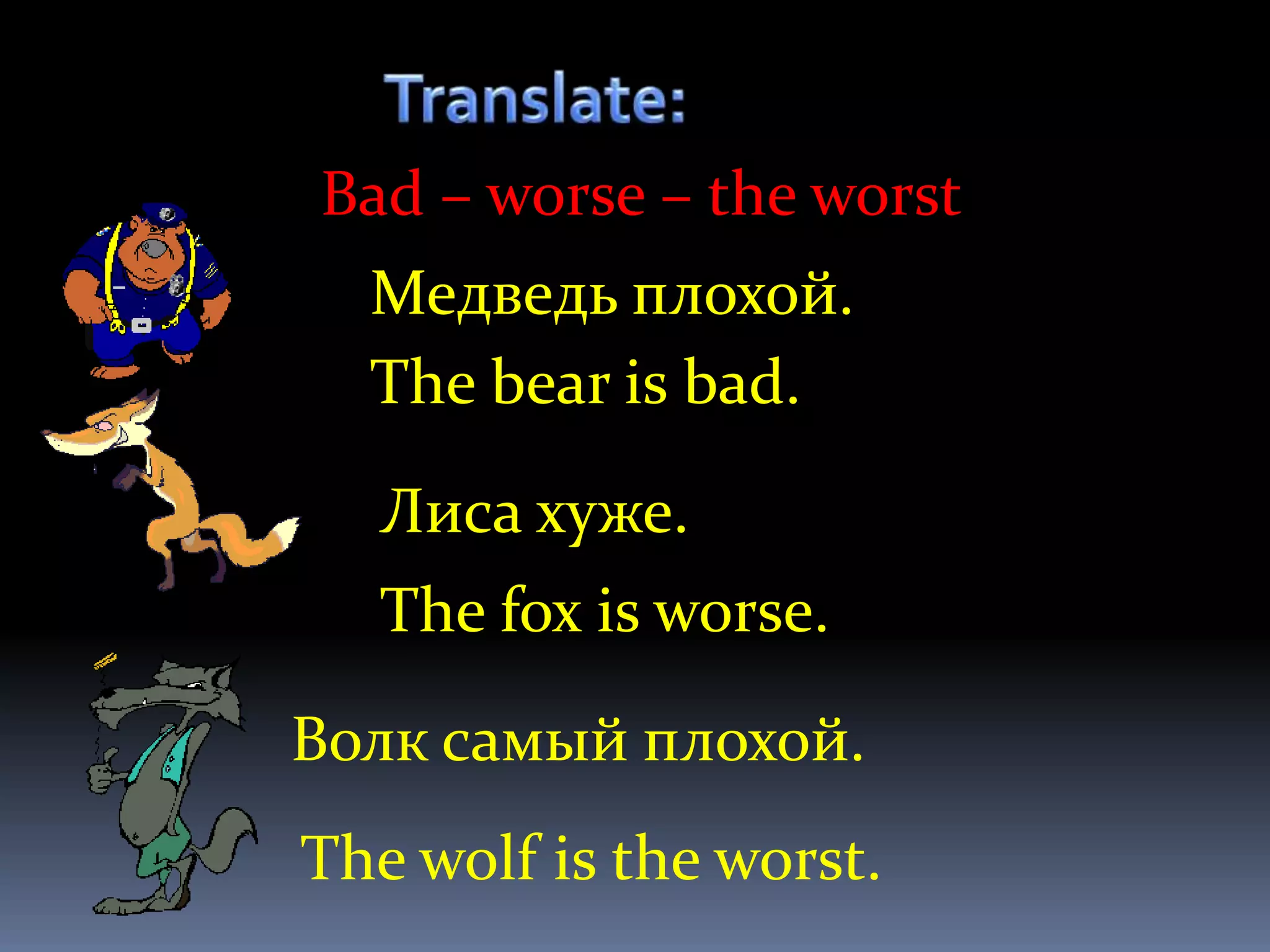 Translate:

Bad – worse – the worst

Медведь плохой.

The bear is bad.

Лиса хуже.

The fox is worse.

Волк самый плохой.

The wolf is the worst.